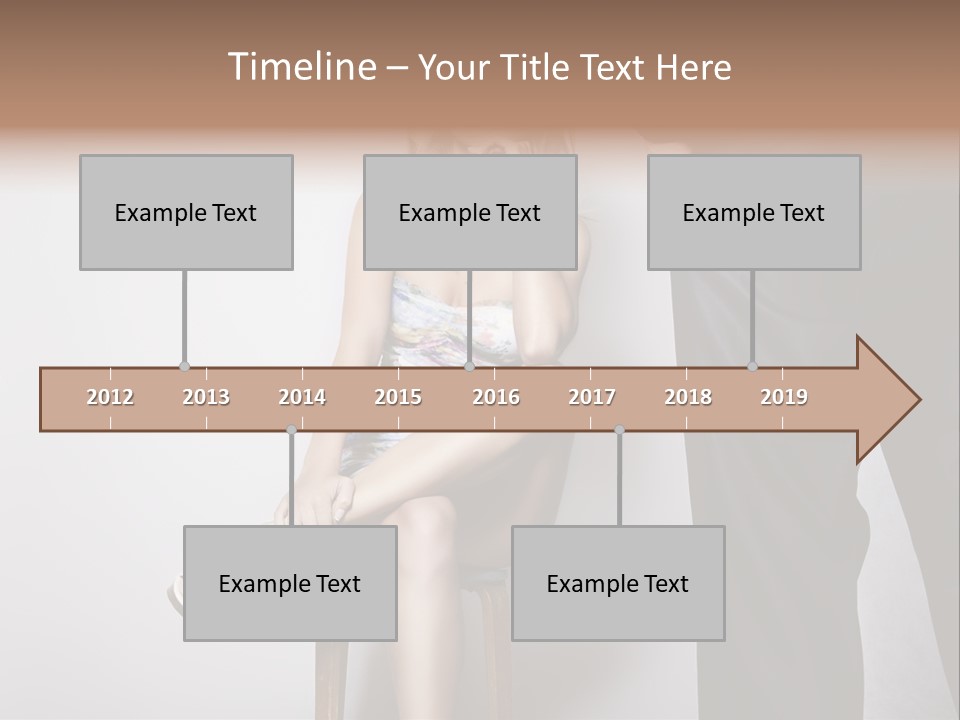 Timeline – Your Title Text Here

Example Text

Example Text

Example Text

2012 2013 2014 2015 2016 2017 2018 2019

Example Text

Example Text